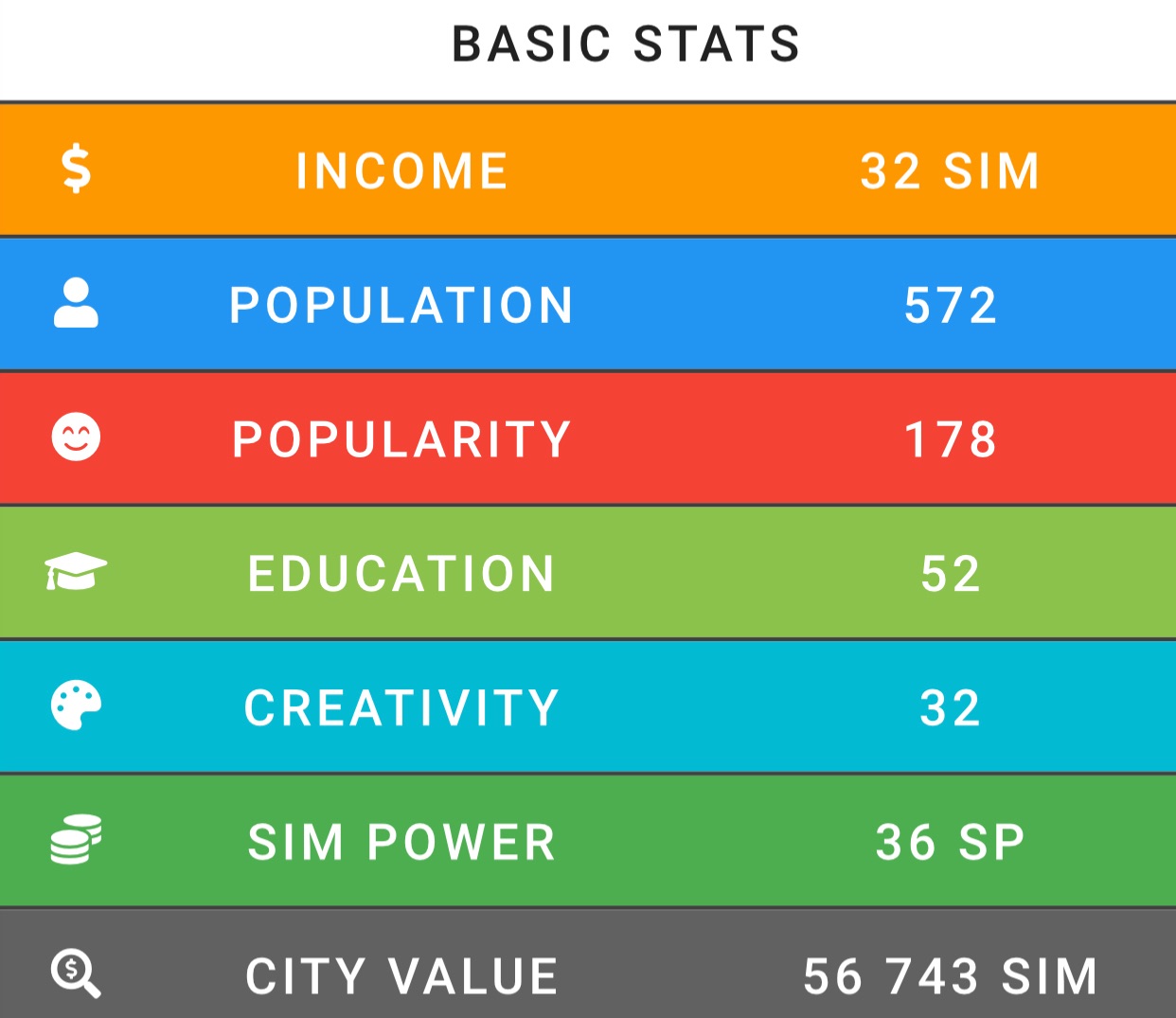 BASIC STATS

| | | |
|---|---|---|
| $ | INCOME | 32 SIM |
| | POPULATION | 572 |
| | POPULARITY | 178 |
| | EDUCATION | 52 |
| | CREATIVITY | 32 |
| | SIM POWER | 36 SP |
| | CITY VALUE | 56 743 SIM |